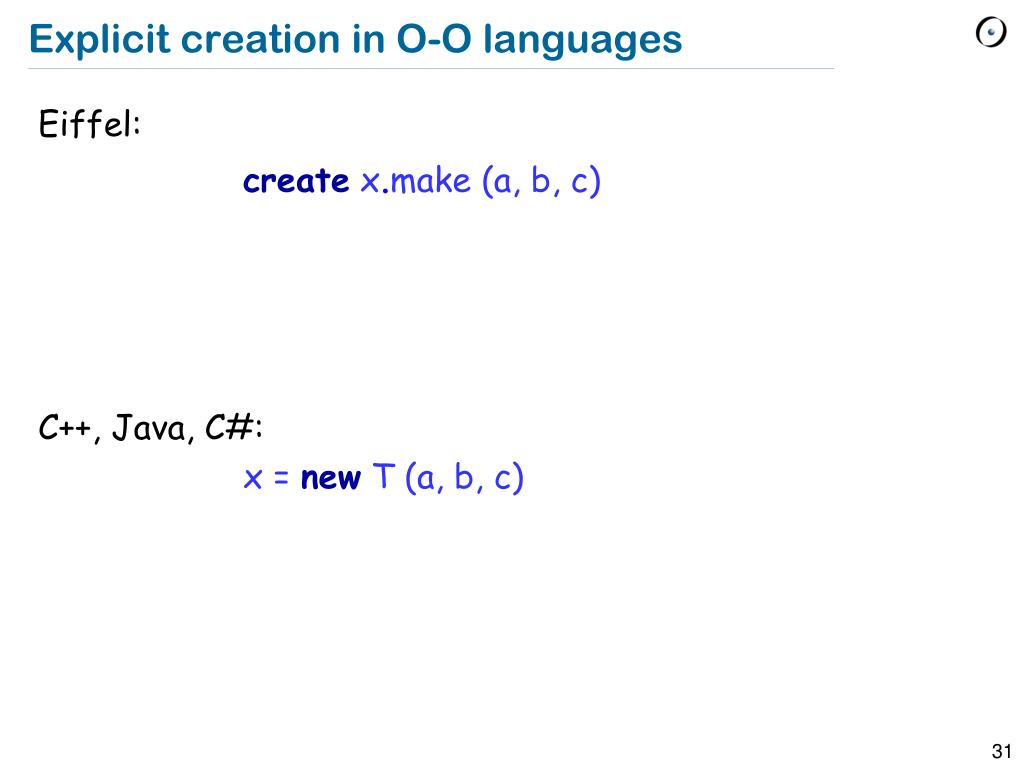 Explicit creation in O-O languages

Eiffel:

create x.make (a, b, c)

C++, Java, C#:

x = new T (a, b, c)

31